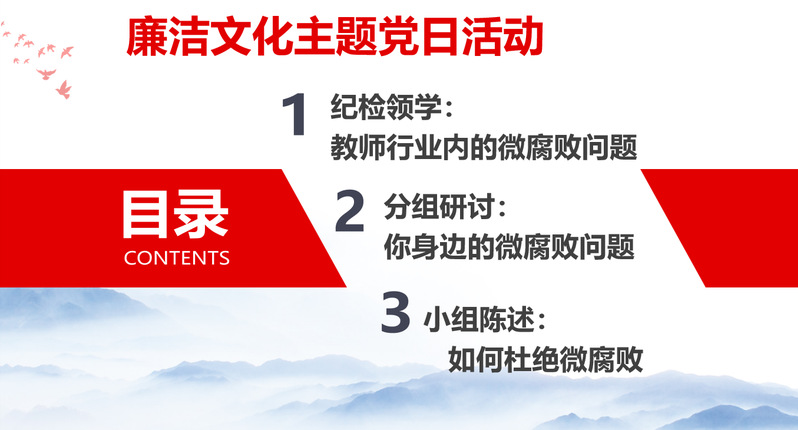 廉洁文化主题党日活动

目录
CONTENTS

1 纪检领学：
教师行业内的微腐败问题

2 分组研讨：
你身边的微腐败问题

3 小组陈述：
如何杜绝微腐败